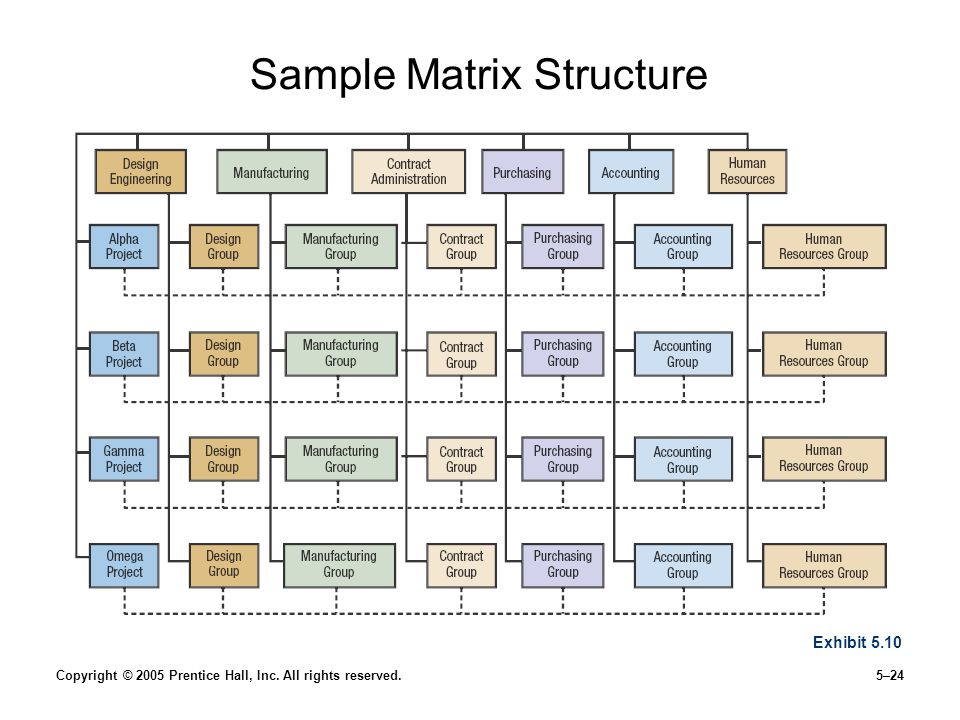 Sample Matrix Structure

Design Engineering
Manufacturing
Contract Administration
Purchasing
Accounting
Human Resources

Alpha Project
Design Group
Manufacturing Group
Contract Group
Purchasing Group
Accounting Group
Human Resources Group

Beta Project
Design Group
Manufacturing Group
Contract Group
Purchasing Group
Accounting Group
Human Resources Group

Gamma Project
Design Group
Manufacturing Group
Contract Group
Purchasing Group
Accounting Group
Human Resources Group

Omega Project
Design Group
Manufacturing Group
Contract Group
Purchasing Group
Accounting Group
Human Resources Group

Exhibit 5.10

Copyright © 2005 Prentice Hall, Inc. All rights reserved.

5–24